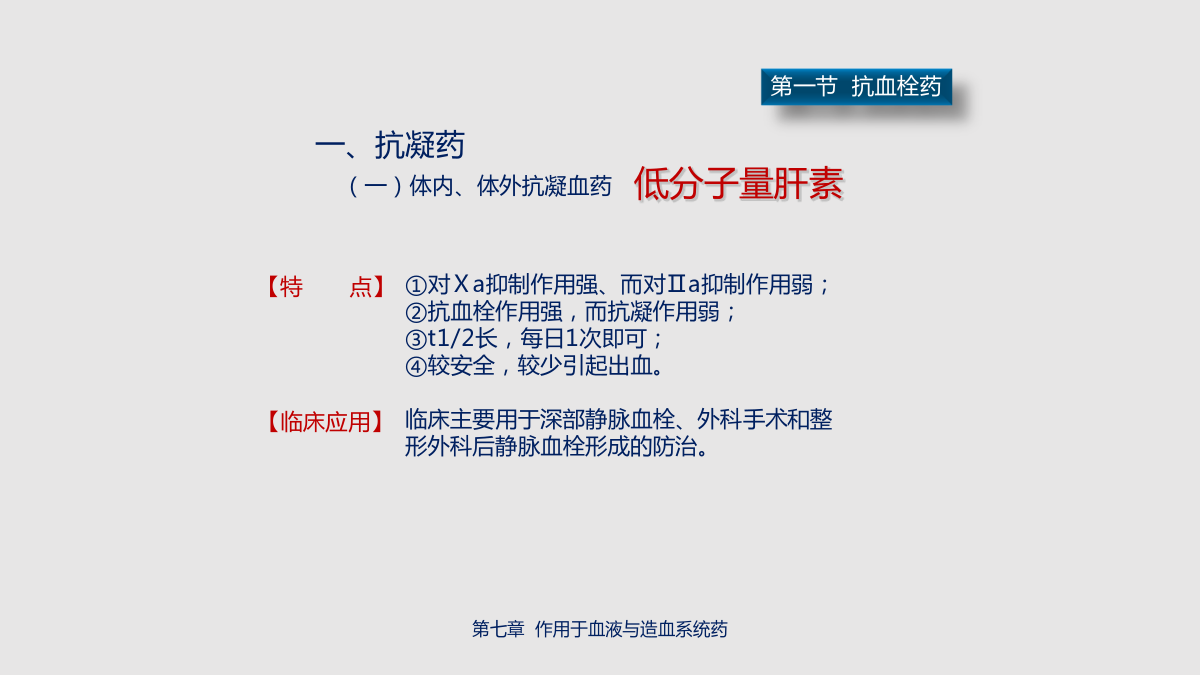 第一节 抗血栓药

一、抗凝药

（一）体内、体外抗凝血药 低分子量肝素

【特 点】 ①对Ⅹa抑制作用强、而对Ⅱa抑制作用弱；
②抗血栓作用强，而抗凝作用弱；
③t1/2长，每日1次即可；
④较安全，较少引起出血。

【临床应用】 临床主要用于深部静脉血栓、外科手术和整形外科后静脉血栓形成的防治。

第七章 作用于血液与造血系统药